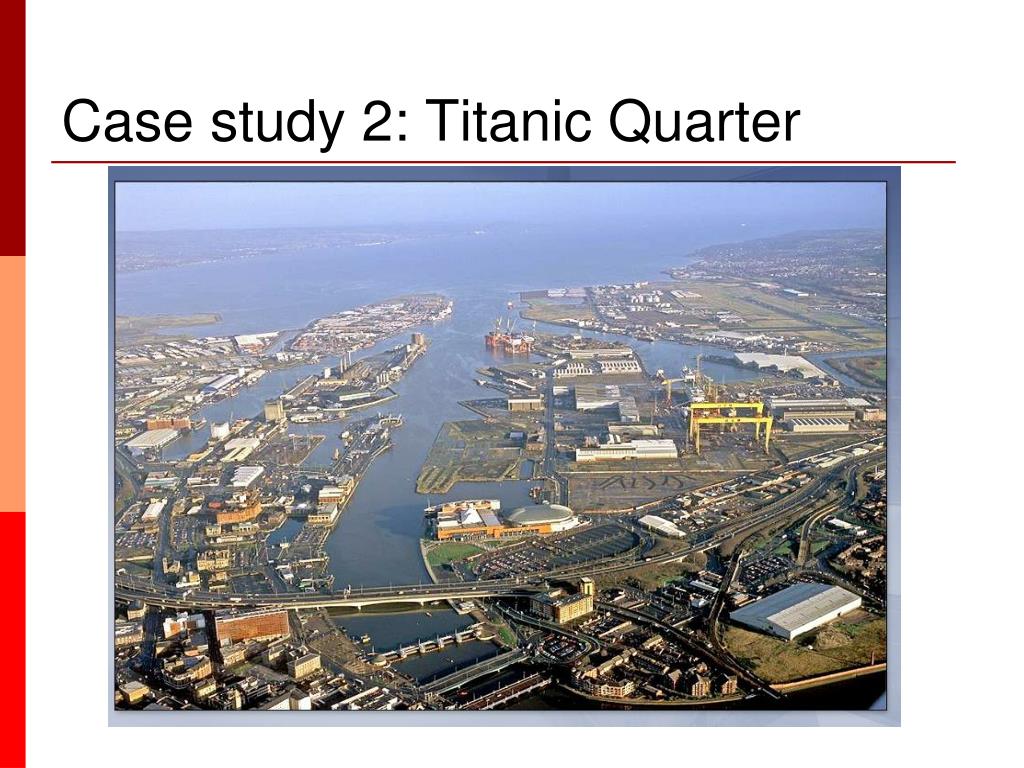 Case study 2: Titanic Quarter